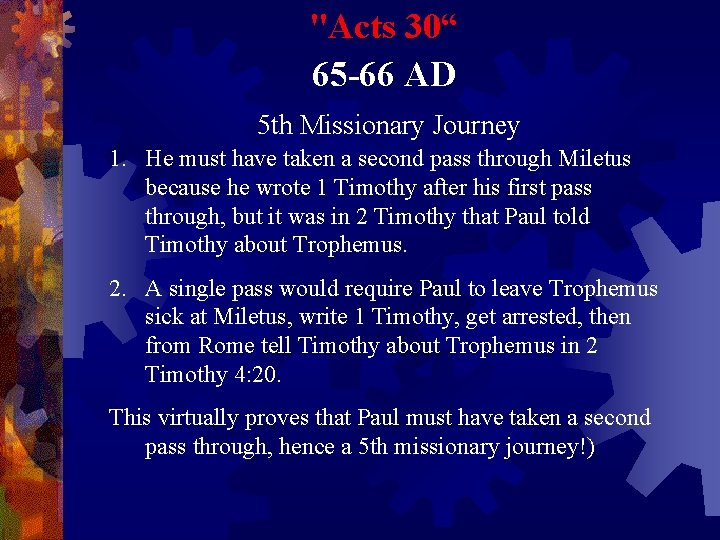 "Acts 30“

65-66 AD

5th Missionary Journey

1. He must have taken a second pass through Miletus because he wrote 1 Timothy after his first pass through, but it was in 2 Timothy that Paul told Timothy about Trophemus.

2. A single pass would require Paul to leave Trophemus sick at Miletus, write 1 Timothy, get arrested, then from Rome tell Timothy about Trophemus in 2 Timothy 4:20.

This virtually proves that Paul must have taken a second pass through, hence a 5th missionary journey!)